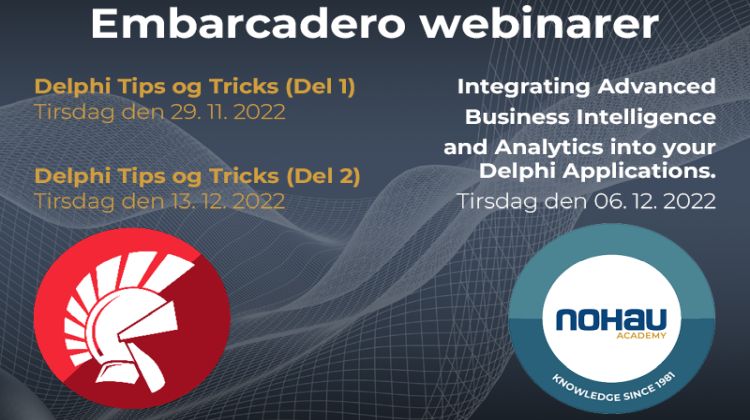 Embarcadero webinarer

Delphi Tips og Tricks (Del 1)
Tirsdag den 29. 11. 2022

Delphi Tips og Tricks (Del 2)
Tirsdag den 13. 12. 2022

Integrating Advanced Business Intelligence and Analytics into your Delphi Applications.
Tirsdag den 06. 12. 2022

NOHAU
ACADEMY
KNOWLEDGE SINCE 1981